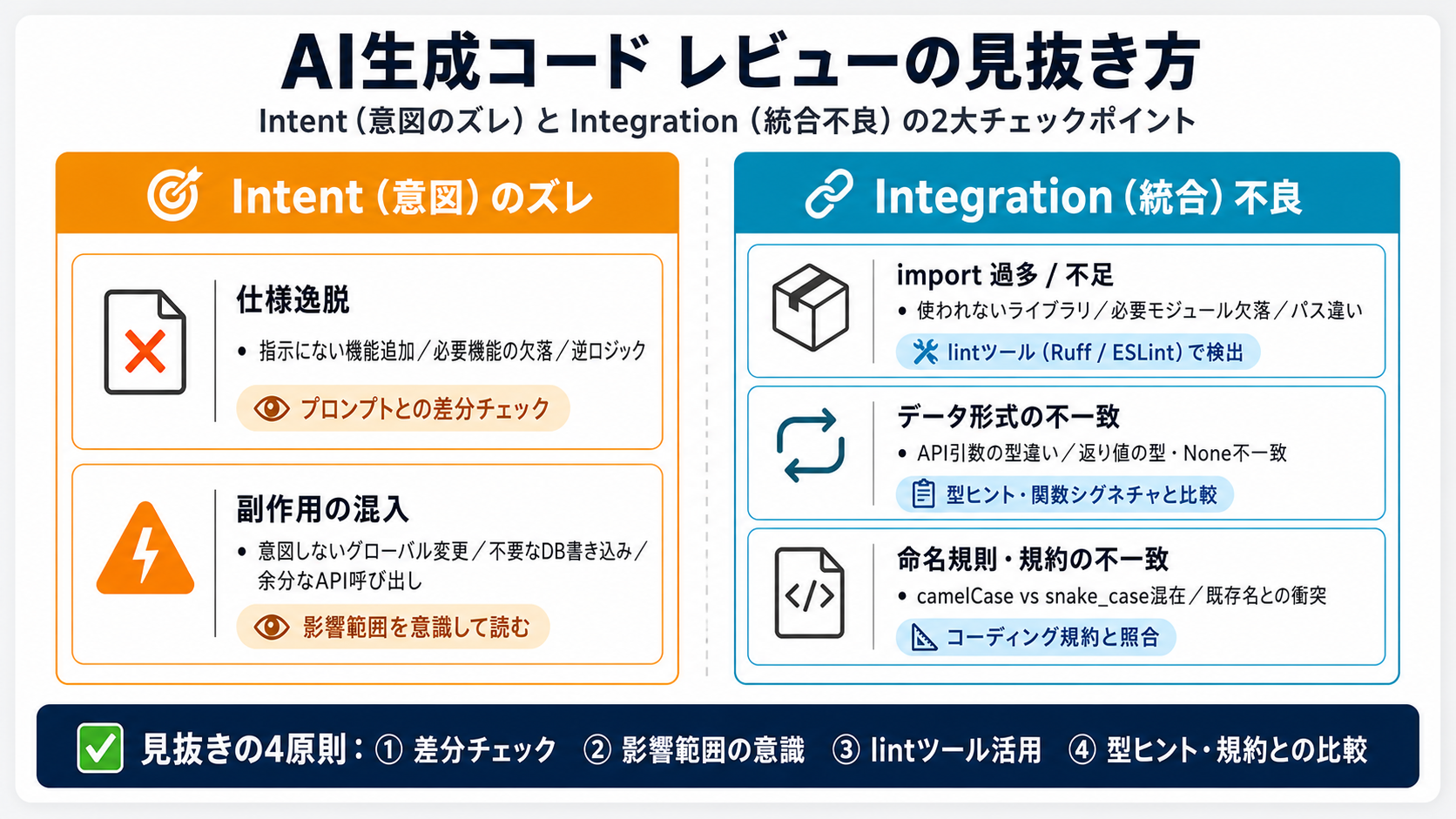 AI生成コード レビューの見抜き方

Intent（意図のズレ）と Integration（統合不良）の2大チェックポイント

Intent（意図）のズレ

仕様逸脱

• 指示にない機能追加／必要機能の欠落／逆ロジック

プロンプトとの差分チェック

副作用の混入

• 意図しないグローバル変更／不要なDB書き込み／余分なAPI呼び出し

影響範囲を意識して読む

Integration（統合）不良

import 過多 / 不足

• 使われないライブラリ／必要モジュール欠落／パス違い

lintツール（Ruff / ESLint）で検出

データ形式の不一致

• API引数の型違い／返り値の型・None不一致

型ヒント・関数シグネチャと比較

命名規則・規約の不一致

• camelCase vs snake_case混在／既存名との衝突

コーディング規約と照合

見抜きの4原則：① 差分チェック ② 影響範囲の意識 ③ lintツール活用 ④ 型ヒント・規約との比較